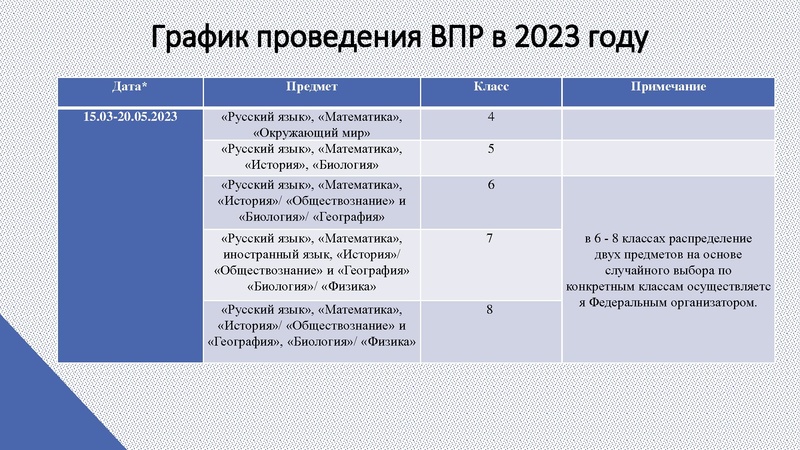 График проведения ВПР в 2023 году

| Дата* | Предмет | Класс | Примечание |
|---|---|---|---|
| 15.03-20.05.2023 | «Русский язык», «Математика», «Окружающий мир» | 4 | |
| | «Русский язык», «Математика», «История», «Биология» | 5 | |
| | «Русский язык», «Математика», «История»/ «Обществознание» и «Биология»/ «География» | 6 | в 6 - 8 классах распределение двух предметов на основе случайного выбора по конкретным классам осуществляется Федеральным организатором. |
| | «Русский язык», «Математика», иностранный язык, «История»/ «Обществознание» и «География» «Биология»/ «Физика» | 7 | |
| | «Русский язык», «Математика», «История»/ «Обществознание» и «География», «Биология»/ «Физика» | 8 | |